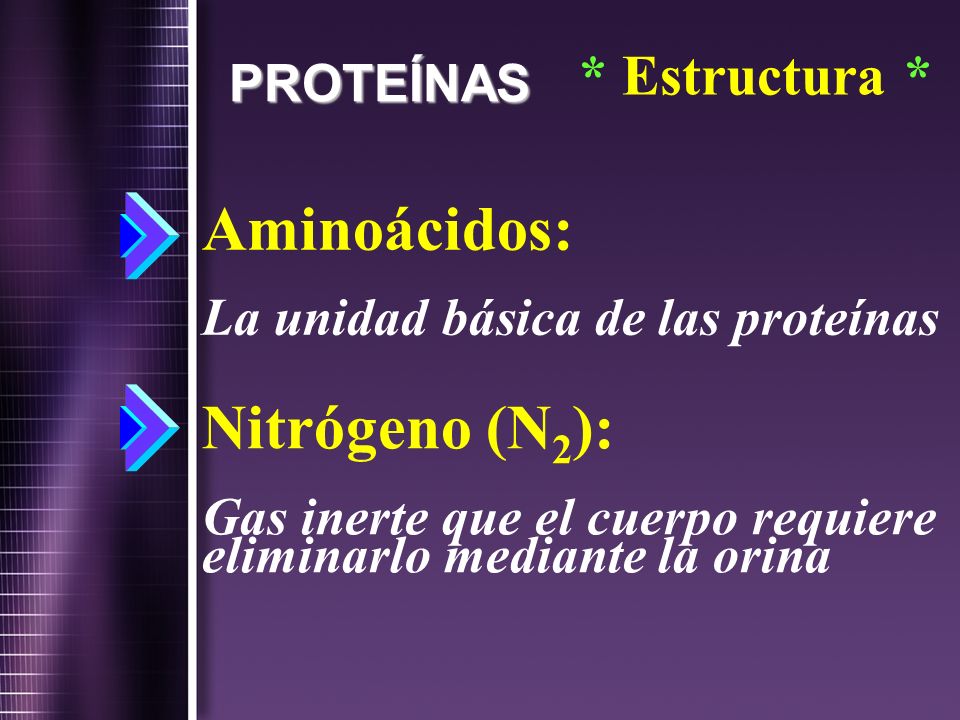 PROTEÍNAS * Estructura *

Aminoácidos:

La unidad básica de las proteínas

Nitrógeno ($N_2$):

Gas inerte que el cuerpo requiere eliminarlo mediante la orina